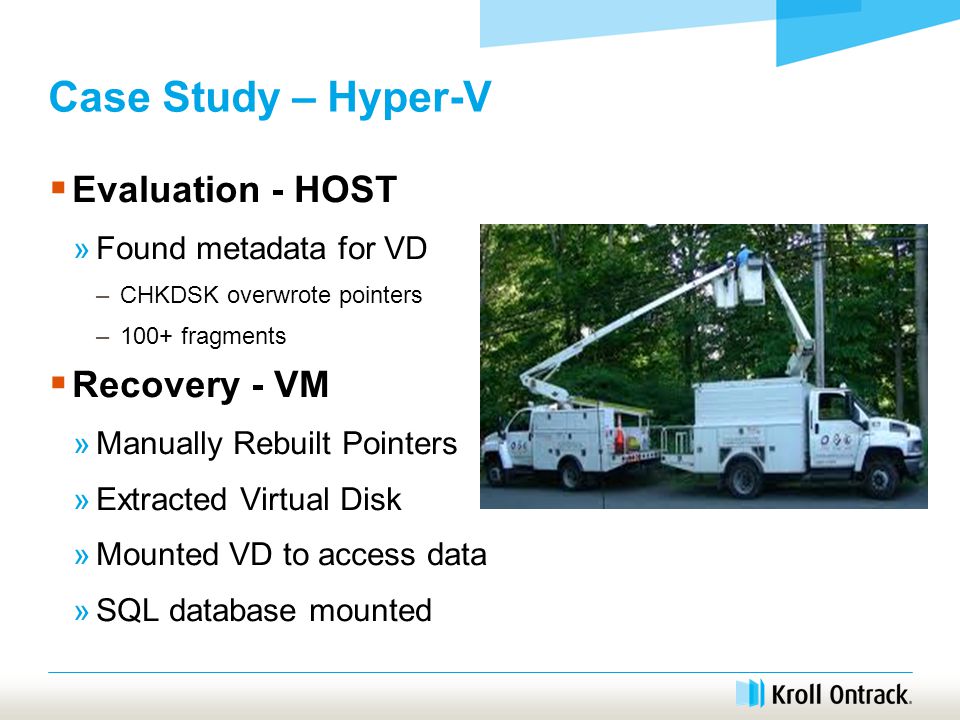 Case Study – Hyper-V

▪ Evaluation - HOST

» Found metadata for VD

– CHKDSK overwrote pointers

– 100+ fragments

▪ Recovery - VM

» Manually Rebuilt Pointers

» Extracted Virtual Disk

» Mounted VD to access data

» SQL database mounted

Kroll Ontrack.